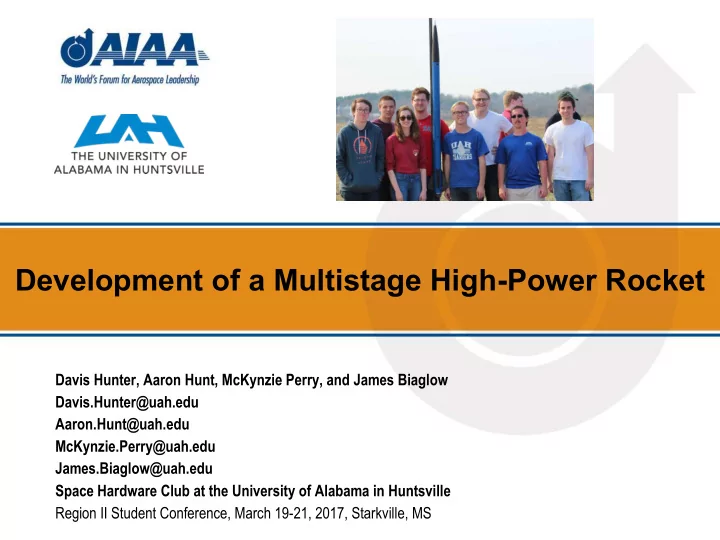 AIAA
The World's Forum for Aerospace Leadership

UAH
THE UNIVERSITY OF ALABAMA IN HUNTSVILLE

UAH CHARGERS

Development of a Multistage High-Power Rocket

Davis Hunter, Aaron Hunt, McKynzie Perry, and James Biaglow
Davis.Hunter@uah.edu
Aaron.Hunt@uah.edu
McKynzie.Perry@uah.edu
James.Biaglow@uah.edu
Space Hardware Club at the University of Alabama in Huntsville
Region II Student Conference, March 19-21, 2017, Starkville, MS